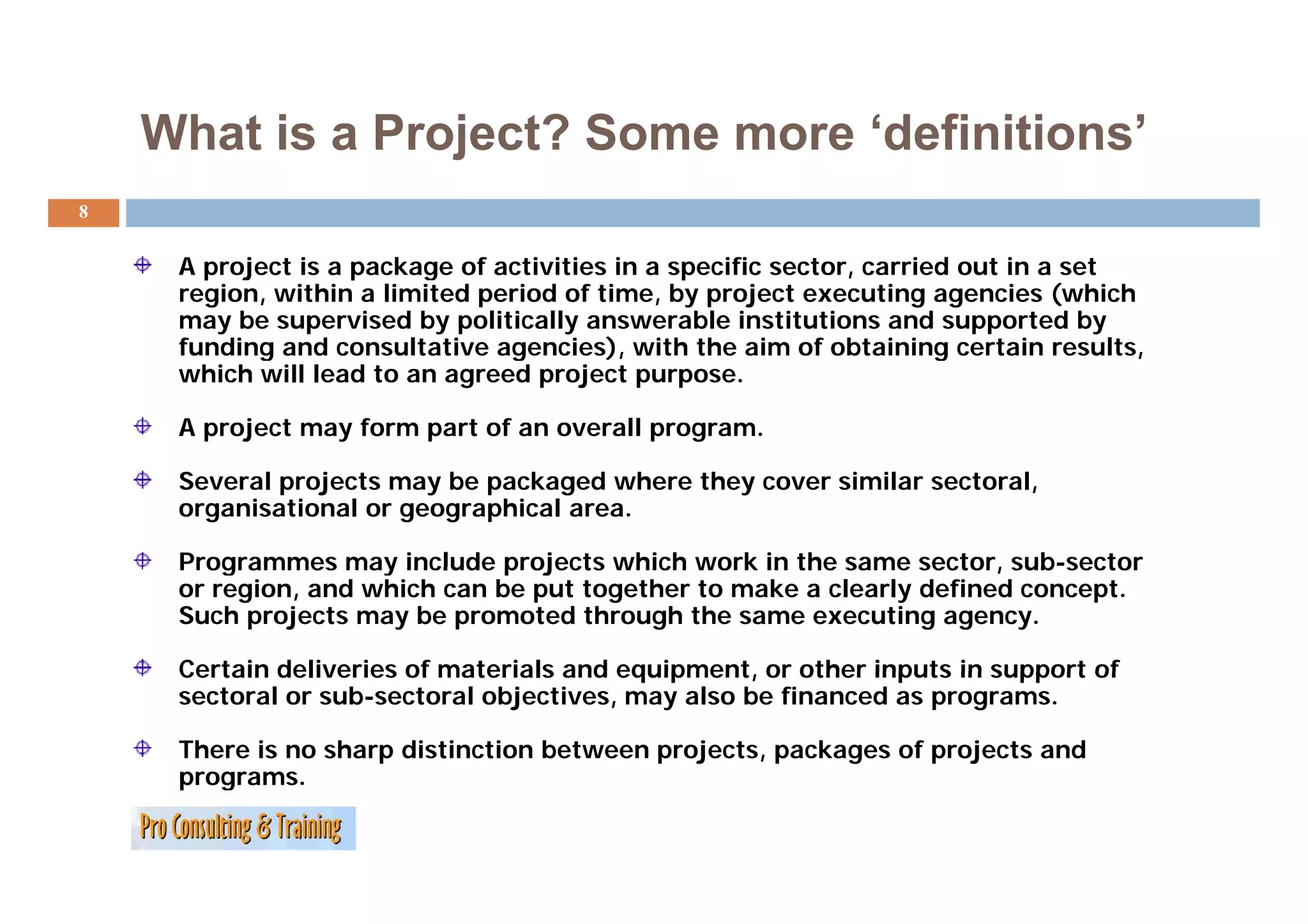 What is a Project? Some more ‘definitions’

8

A project is a package of activities in a specific sector, carried out in a set region, within a limited period of time, by project executing agencies (which may be supervised by politically answerable institutions and supported by funding and consultative agencies), with the aim of obtaining certain results, which will lead to an agreed project purpose.

A project may form part of an overall program.

Several projects may be packaged where they cover similar sectoral, organisational or geographical area.

Programmes may include projects which work in the same sector, sub-sector or region, and which can be put together to make a clearly defined concept. Such projects may be promoted through the same executing agency.

Certain deliveries of materials and equipment, or other inputs in support of sectoral or sub-sectoral objectives, may also be financed as programs.

There is no sharp distinction between projects, packages of projects and programs.

Pro Consulting & Training